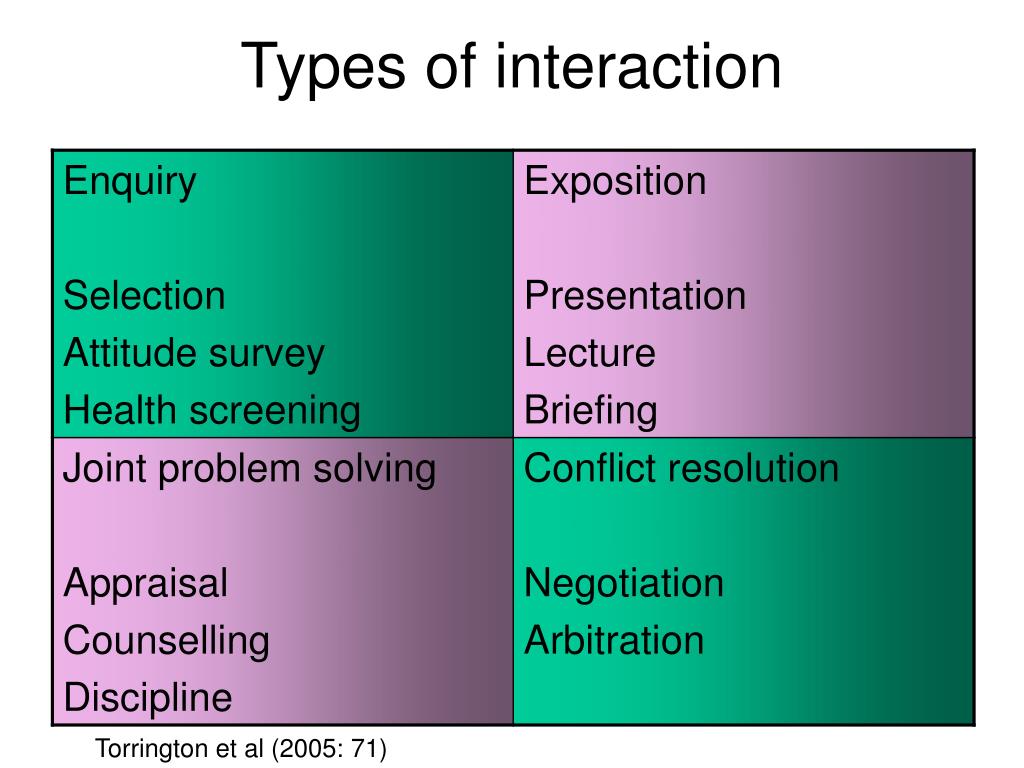 Types of interaction

| Enquiry<br><br>Selection<br>Attitude survey<br>Health screening | Exposition<br><br>Presentation<br>Lecture<br>Briefing |
|---|---|
| Joint problem solving<br><br>Appraisal<br>Counselling<br>Discipline | Conflict resolution<br><br>Negotiation<br>Arbitration |

Torrington et al (2005: 71)